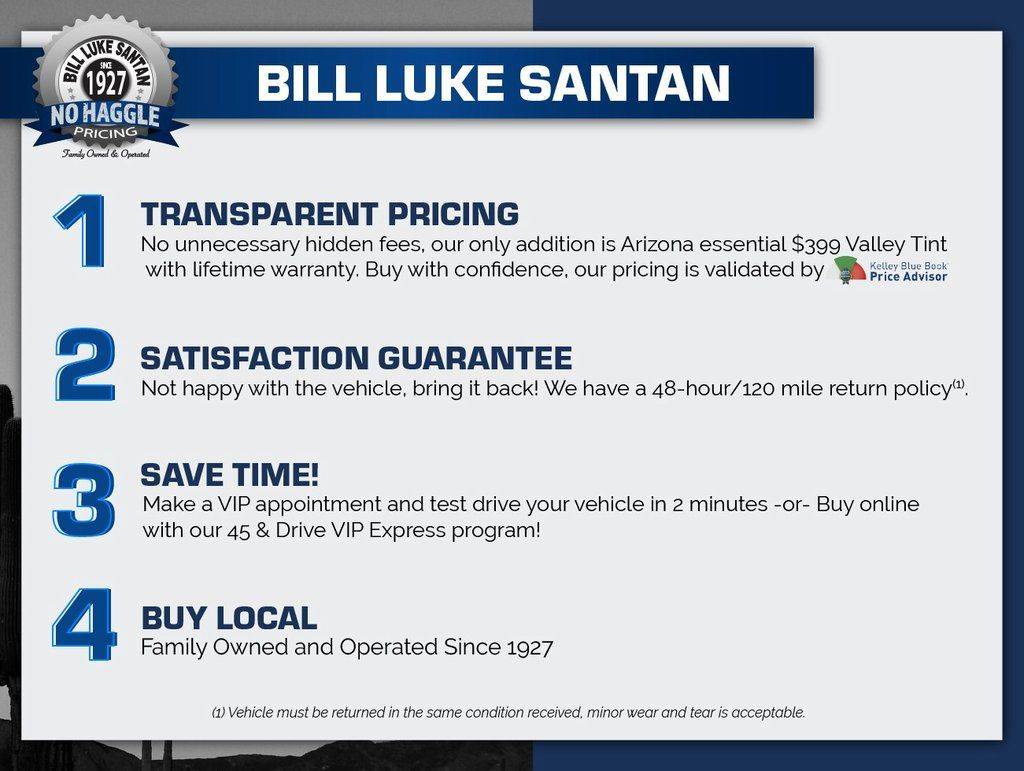 BILL LUKE SANTAN
SINCE
1927
NO HAGGLE
PRICING
Family Owned & Operated

BILL LUKE SANTAN

1
TRANSPARENT PRICING
No unnecessary hidden fees, our only addition is Arizona essential $399 Valley Tint with lifetime warranty. Buy with confidence, our pricing is validated by Kelley Blue Book Price Advisor

2
SATISFACTION GUARANTEE
Not happy with the vehicle, bring it back! We have a 48-hour/120 mile return policy$^{(1)}$.

3
SAVE TIME!
Make a VIP appointment and test drive your vehicle in 2 minutes -or- Buy online with our 45 & Drive VIP Express program!

4
BUY LOCAL
Family Owned and Operated Since 1927

(1) Vehicle must be returned in the same condition received, minor wear and tear is acceptable.